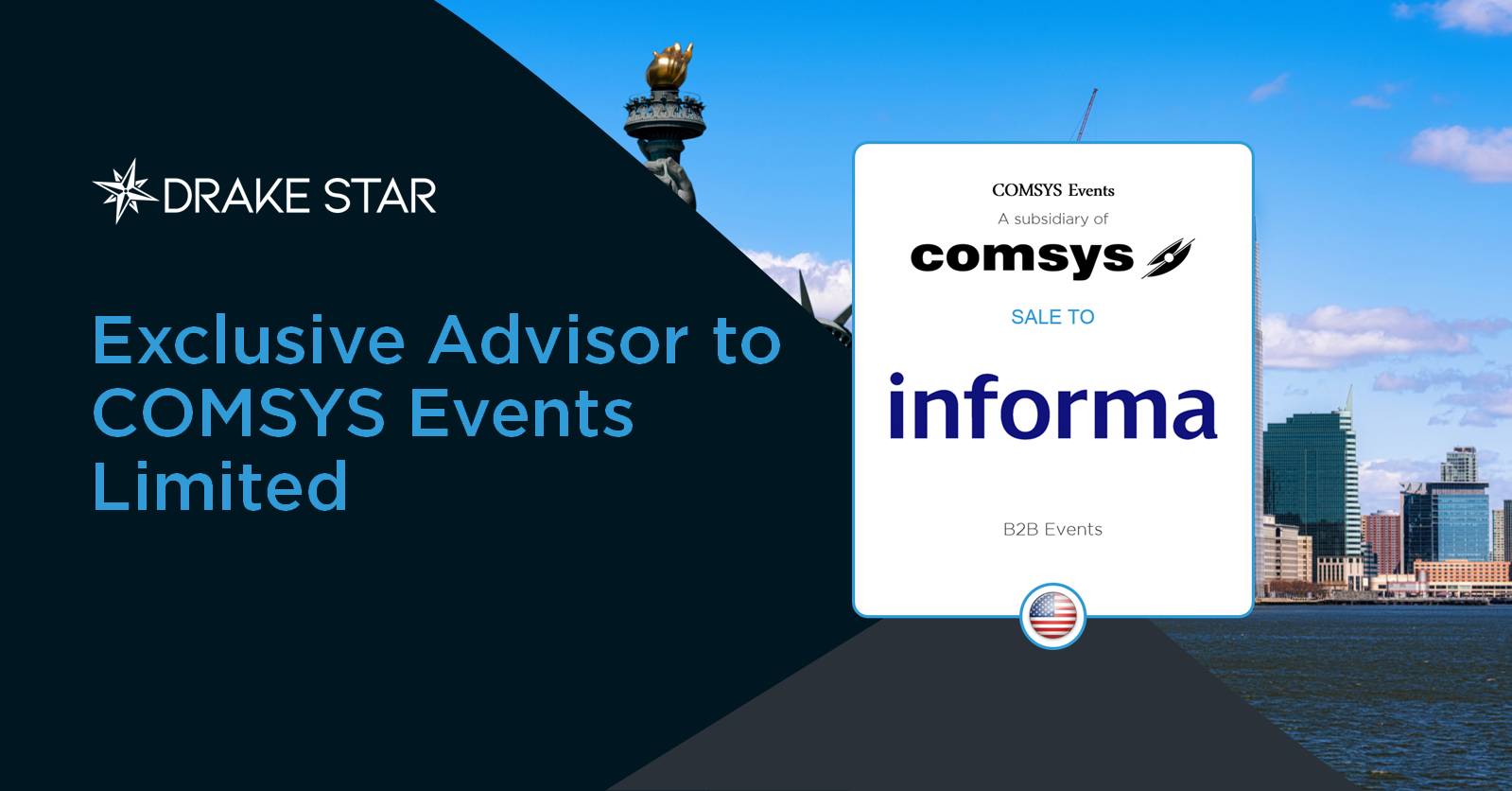 DRAKE STAR

Exclusive Advisor to COMSYS Events Limited

COMSYS Events
A subsidiary of
comsys

SALE TO

informa

B2B Events